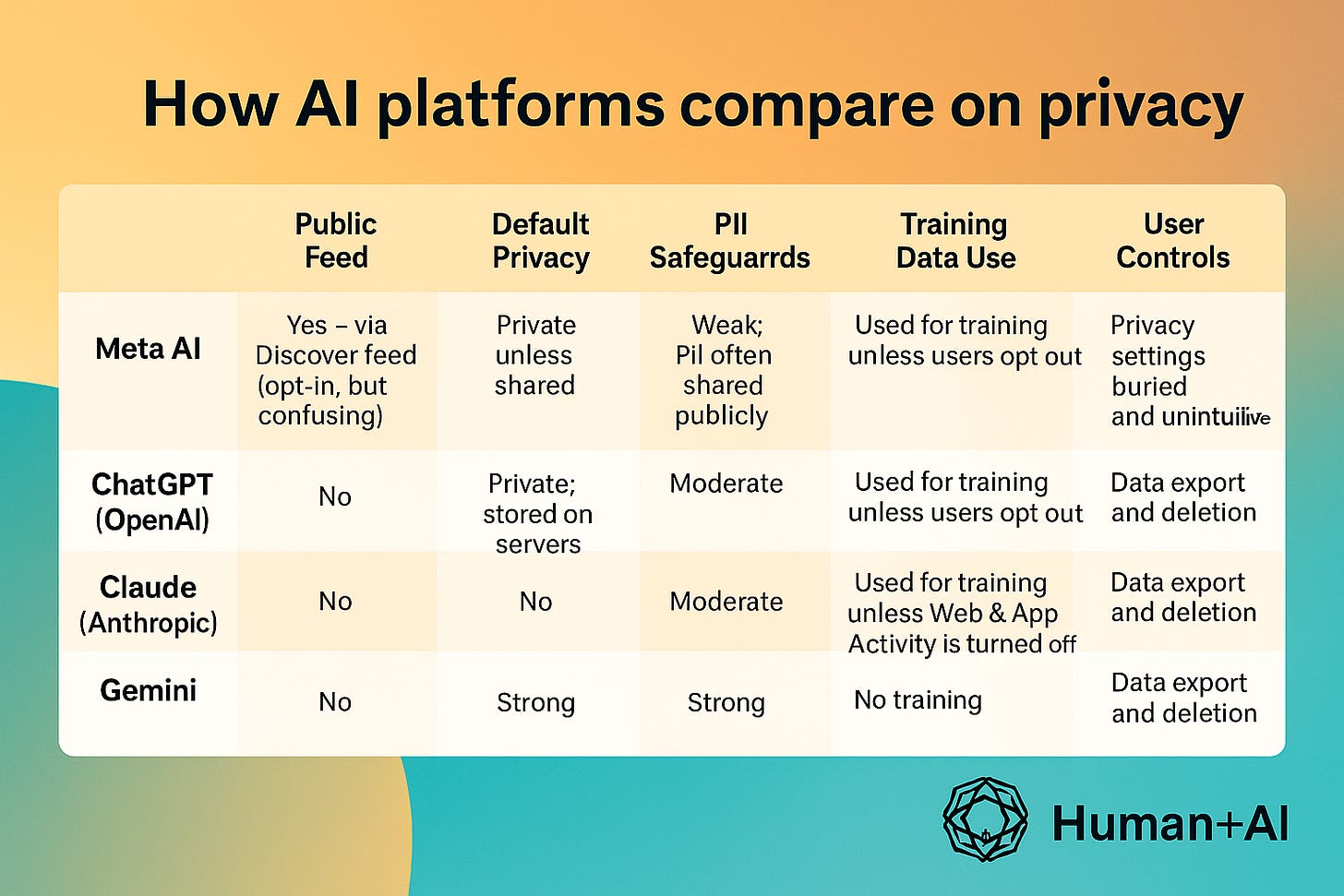 How AI platforms compare on privacy

| | Public Feed | Default Privacy | PII Safeguarrds | Training Data Use | User Controls |
|---|---|---|---|---|---|
| Meta AI | Yes – via Discover feed (opt-in, but confusing) | Private unless shared | Weak; Pil often shared publicly | Used for training unless users opt out | Privacy settings buried and unintuiive |
| ChatGPT (OpenAI) | No | Private; stored on servers | Moderate | Used for training unless users opt out | Data export and deletion |
| Claude (Anthropic) | No | No | Moderate | Used for training unless Web & App Activity is turned off | Data export and deletion |
| Gemini | No | Strong | Strong | No training | Data export and deletion |

Human+AI